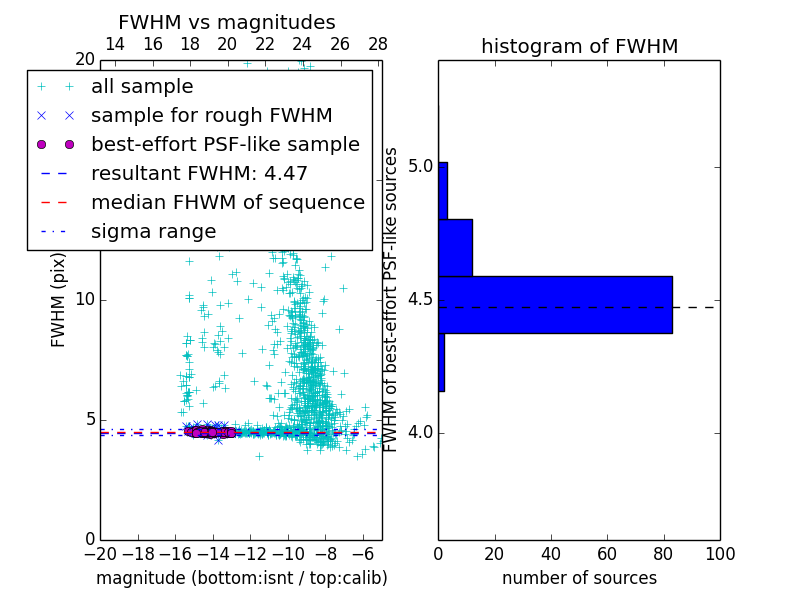 FWHM vs magnitudes

14 16 18 20 22 24 26 28

20

all sample
sample for rough FWHM
best-effort PSF-like sample
resultant FWHM: 4.47
median FHWM of sequence
sigma range

FWHM (pix)

10

5

0

−20 −18 −16 −14 −12 −10 −8 −6

magnitude (bottom:isnt / top:calib)

histogram of FWHM

FWHM of best-effort PSF-like sources

5.0

4.5

4.0

0 20 40 60 80 100

number of sources